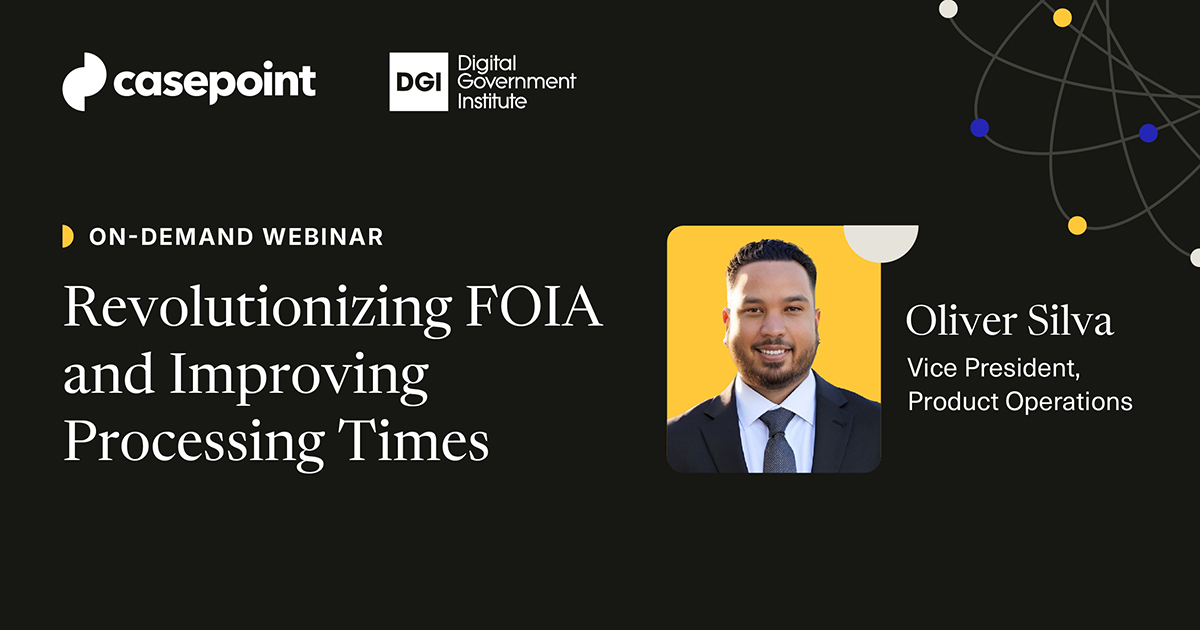 casepoint

DGI Digital Government Institute

ON-DEMAND WEBINAR

Revolutionizing FOIA and Improving Processing Times

Oliver Silva

Vice President, Product Operations